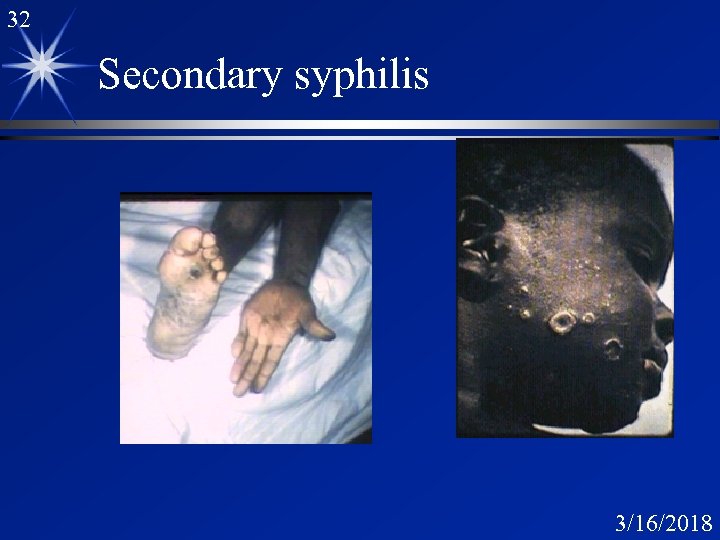 32

Secondary syphilis

3/16/2018